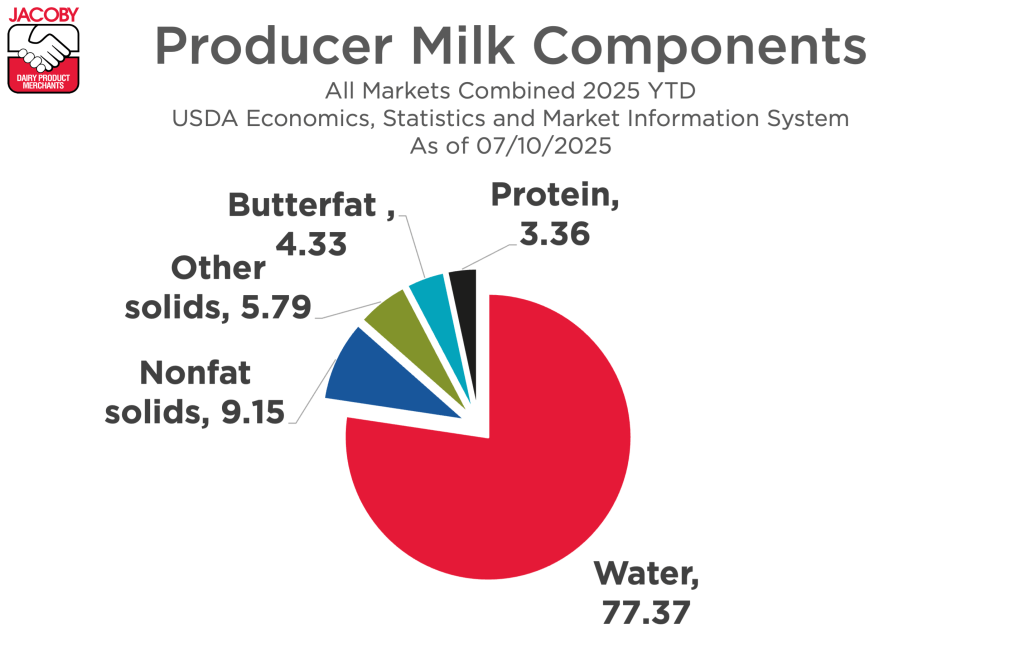 JACOBY
DAIRY PRODUCT MERCHANTS

Producer Milk Components

All Markets Combined 2025 YTD
USDA Economics, Statistics and Market Information System
As of 07/10/2025

Butterfat , 4.33

Protein, 3.36

Other solids, 5.79

Nonfat solids, 9.15

Water, 77.37